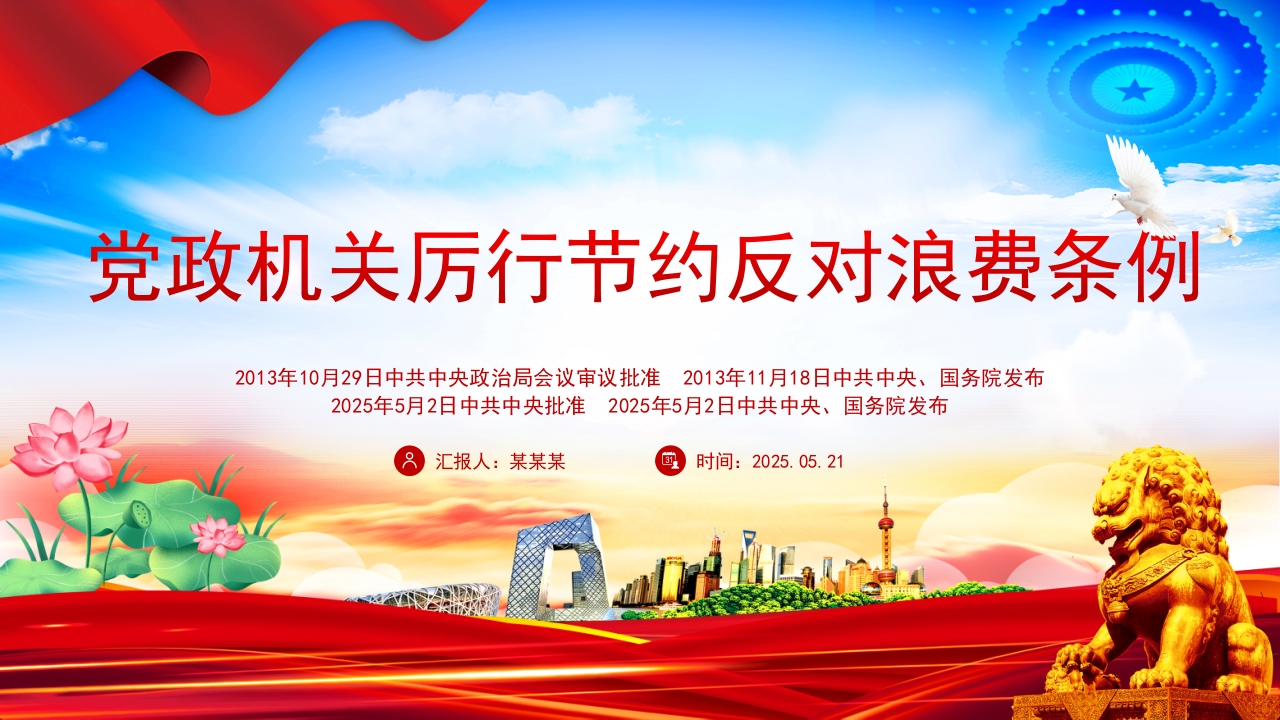 党政机关厉行节约反对浪费条例

2013年10月29日中共中央政治局会议审议批准　2013年11月18日中共中央、国务院发布
2025年5月2日中共中央批准　2025年5月2日中共中央、国务院发布

汇报人：某某某　　时间：2025.05.21